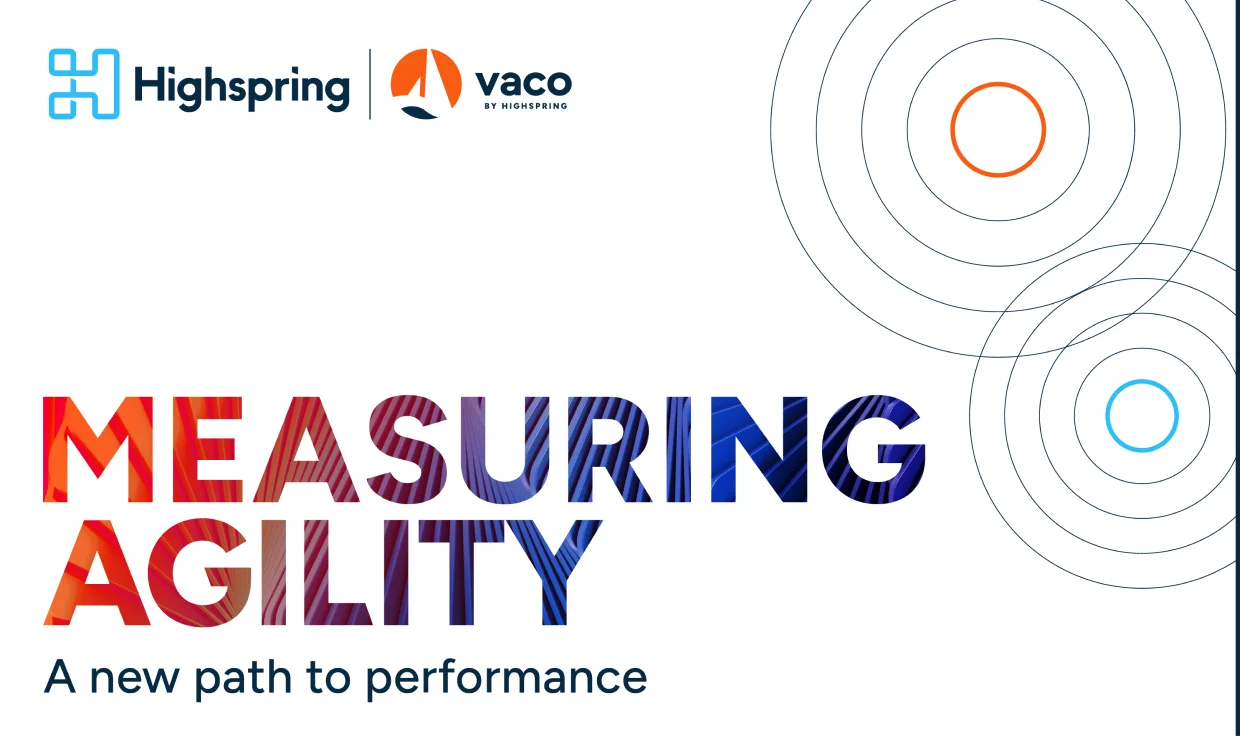 Highspring | vaco BY HIGHSPRING

MEASURING AGILITY

A new path to performance